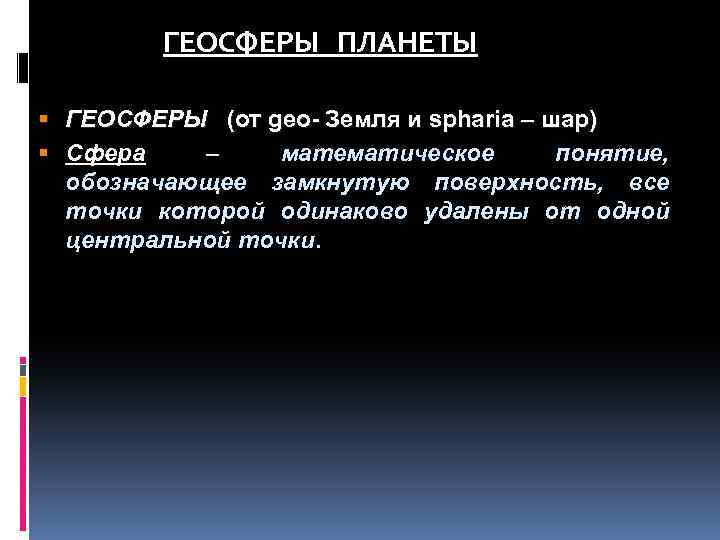 ГЕОСФЕРЫ ПЛАНЕТЫ

ГЕОСФЕРЫ (от geo- Земля и spharia – шар)

Сфера – математическое понятие, обозначающее замкнутую поверхность, все точки которой одинаково удалены от одной центральной точки.